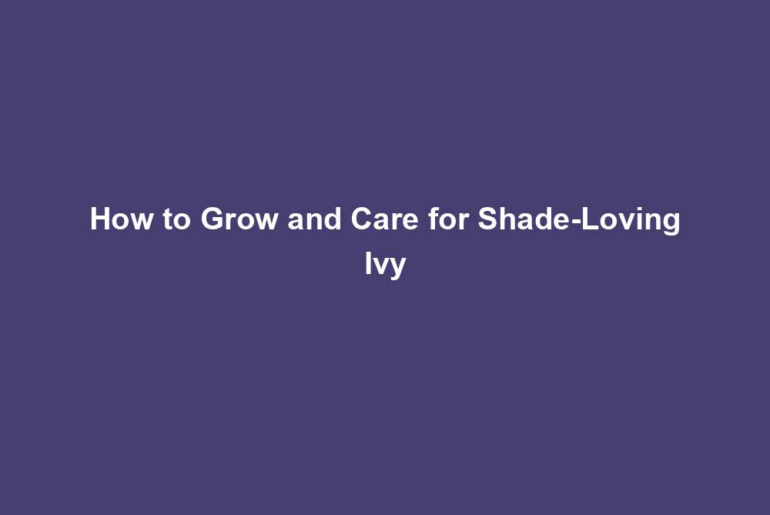 How to Grow and Care for Shade-Loving Ivy